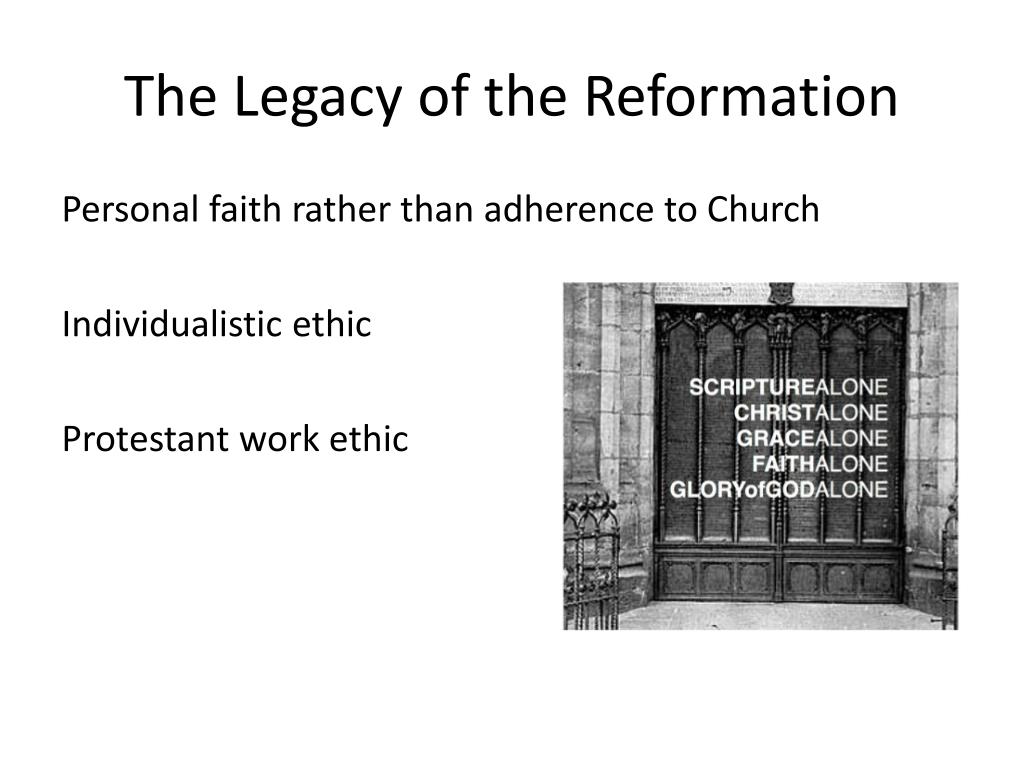 The Legacy of the Reformation

Personal faith rather than adherence to Church

Individualistic ethic

Protestant work ethic

SCRIPTUREALONE
CHRISTALONE
GRACEALONE
FAITHALONE
GLORYofGODALONE